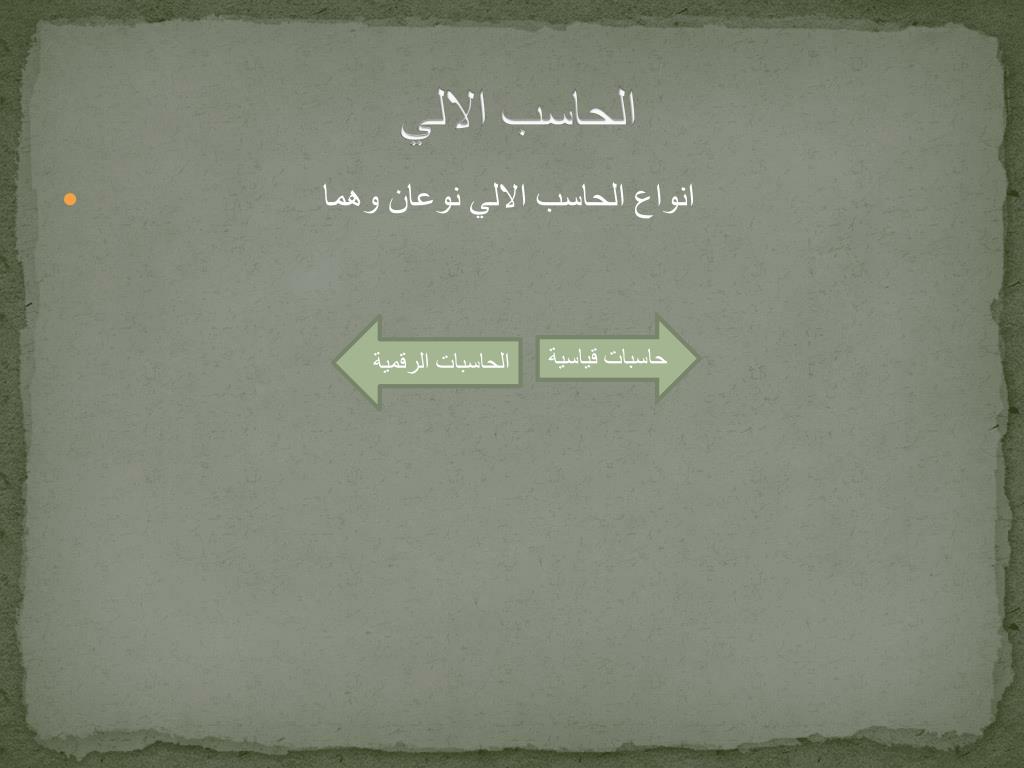 الحاسب الالي

انواع الحاسب الالي نوعان وهما

حاسبات قياسية

الحاسبات الرقمية